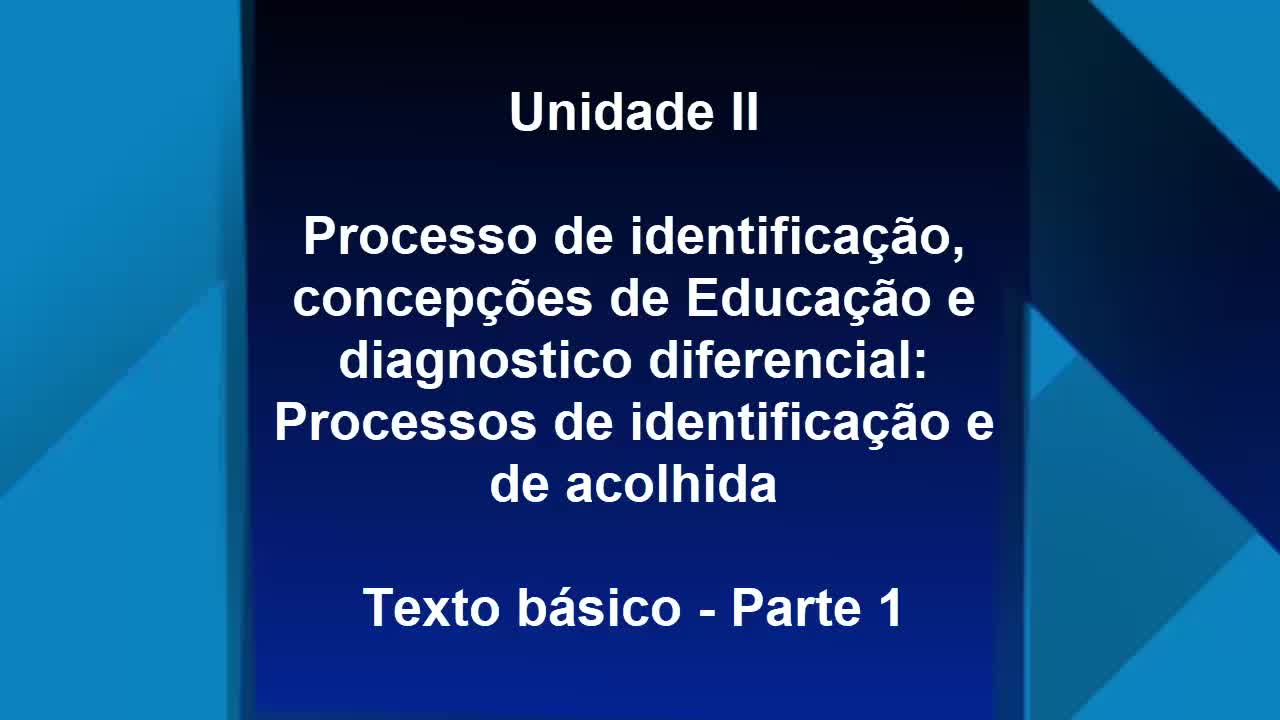 Unidade II

Processo de identificação, concepções de Educação e diagnostico diferencial: Processos de identificação e de acolhida

Texto básico - Parte 1